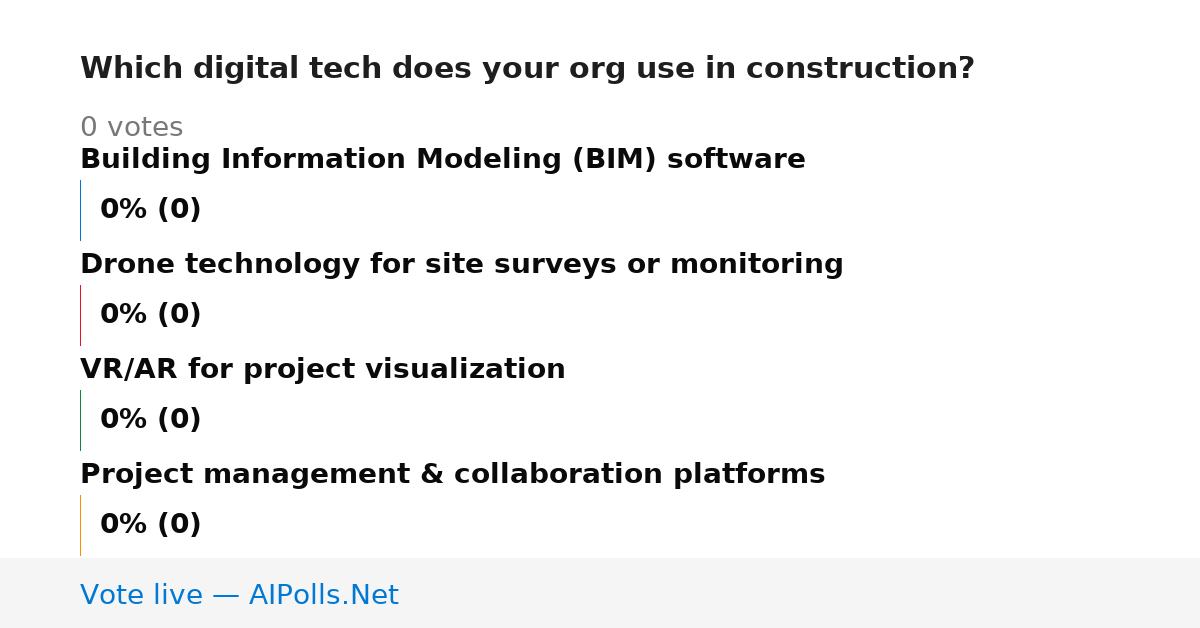 Which digital tech does your org use in construction?

0 votes

Building Information Modeling (BIM) software

0% (0)

Drone technology for site surveys or monitoring

0% (0)

VR/AR for project visualization

0% (0)

Project management & collaboration platforms

0% (0)

Vote live — AIPolls.Net